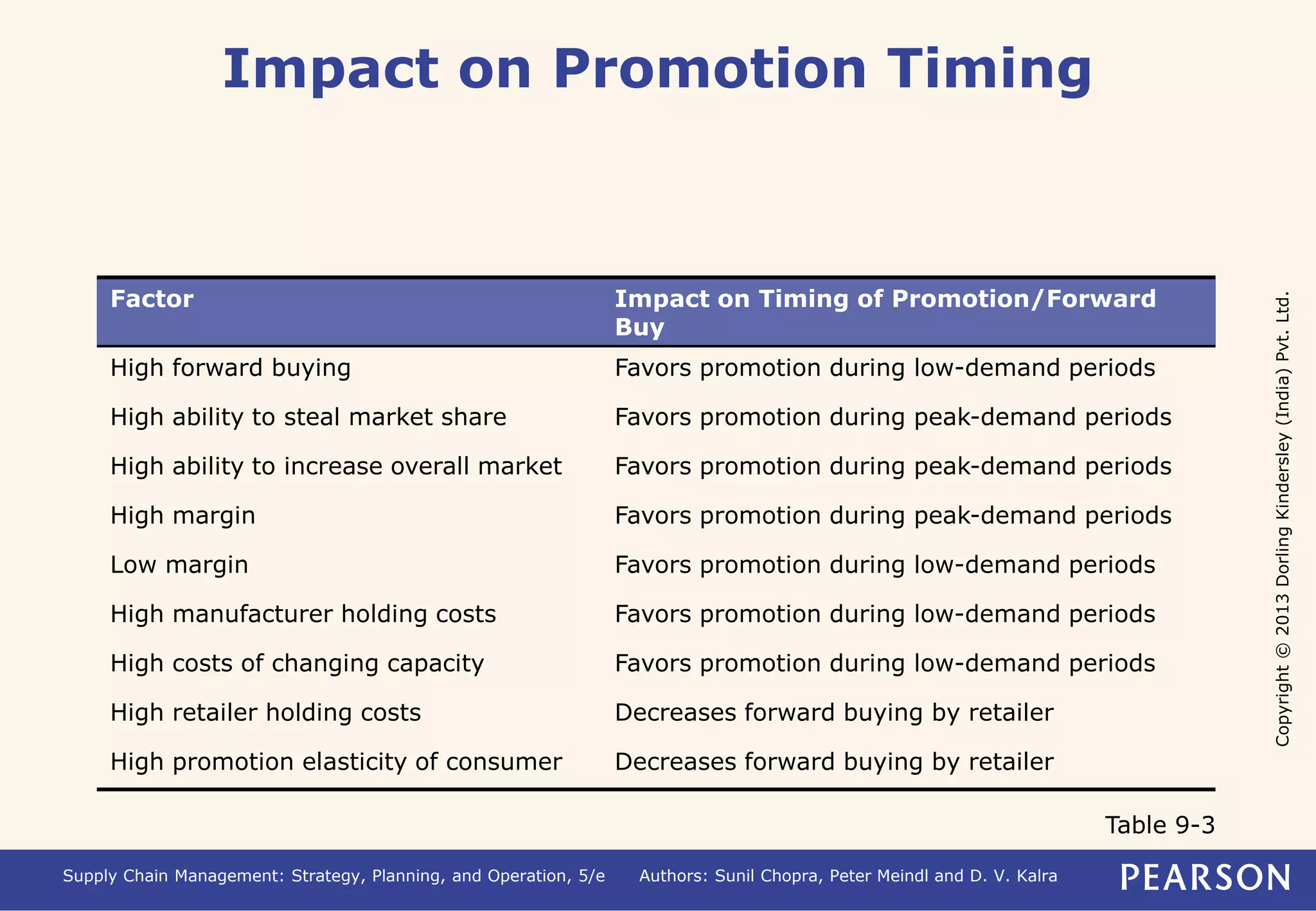 Impact on Promotion Timing

| Factor | Impact on Timing of Promotion/Forward Buy |
|---|---|
| High forward buying | Favors promotion during low-demand periods |
| High ability to steal market share | Favors promotion during peak-demand periods |
| High ability to increase overall market | Favors promotion during peak-demand periods |
| High margin | Favors promotion during peak-demand periods |
| Low margin | Favors promotion during low-demand periods |
| High manufacturer holding costs | Favors promotion during low-demand periods |
| High costs of changing capacity | Favors promotion during low-demand periods |
| High retailer holding costs | Decreases forward buying by retailer |
| High promotion elasticity of consumer | Decreases forward buying by retailer |

Table 9-3

Copyright © 2013 Dorling Kindersley (India) Pvt. Ltd.

Supply Chain Management: Strategy, Planning, and Operation, 5/e Authors: Sunil Chopra, Peter Meindl and D. V. Kalra

PEARSON